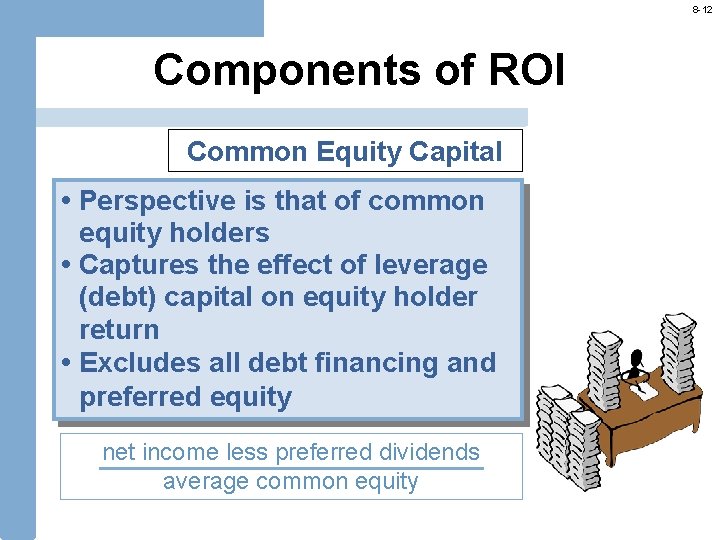 8-12

Components of ROI

Common Equity Capital

• Perspective is that of common equity holders
• Captures the effect of leverage (debt) capital on equity holder return
• Excludes all debt financing and preferred equity

$\frac{\text{net income less preferred dividends}}{\text{average common equity}}$